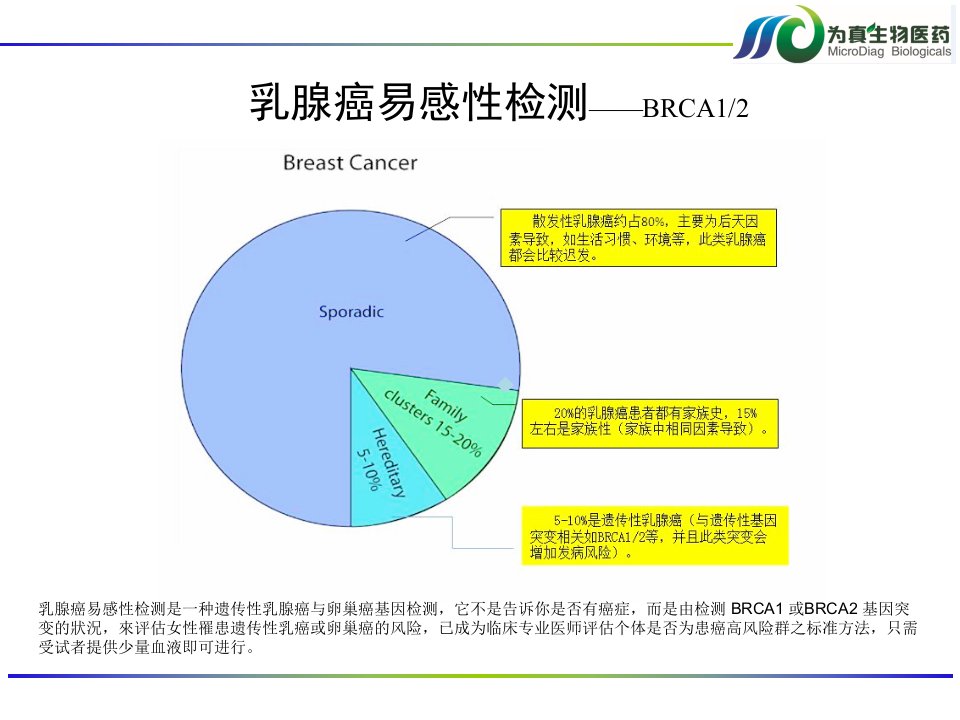 为真生物医药
MicroDiag Biologicals

乳腺癌易感性检测——BRCA1/2

Breast Cancer

Sporadic

Family clusters 15-20%

Hereditary 5-10%

散发性乳腺癌约占80%，主要为后天因素导致，如生活习惯、环境等，此类乳腺癌都会比较迟发。

20%的乳腺癌患者都有家族史，15%左右是家族性（家族中相同因素导致）。

5-10%是遗传性乳腺癌（与遗传性基因突变相关如BRCA1/2等，并且此类突变会增加发病风险）。

乳腺癌易感性检测是一种遗传性乳腺癌与卵巢癌基因检测，它不是告诉你是否有癌症，而是由检测 BRCA1 或BRCA2 基因突变的状况，來评估女性罹患遗传性乳癌或卵巢癌的风险，已成为临床专业医师评估个体是否为患癌高风险群之标准方法，只需受试者提供少量血液即可进行。